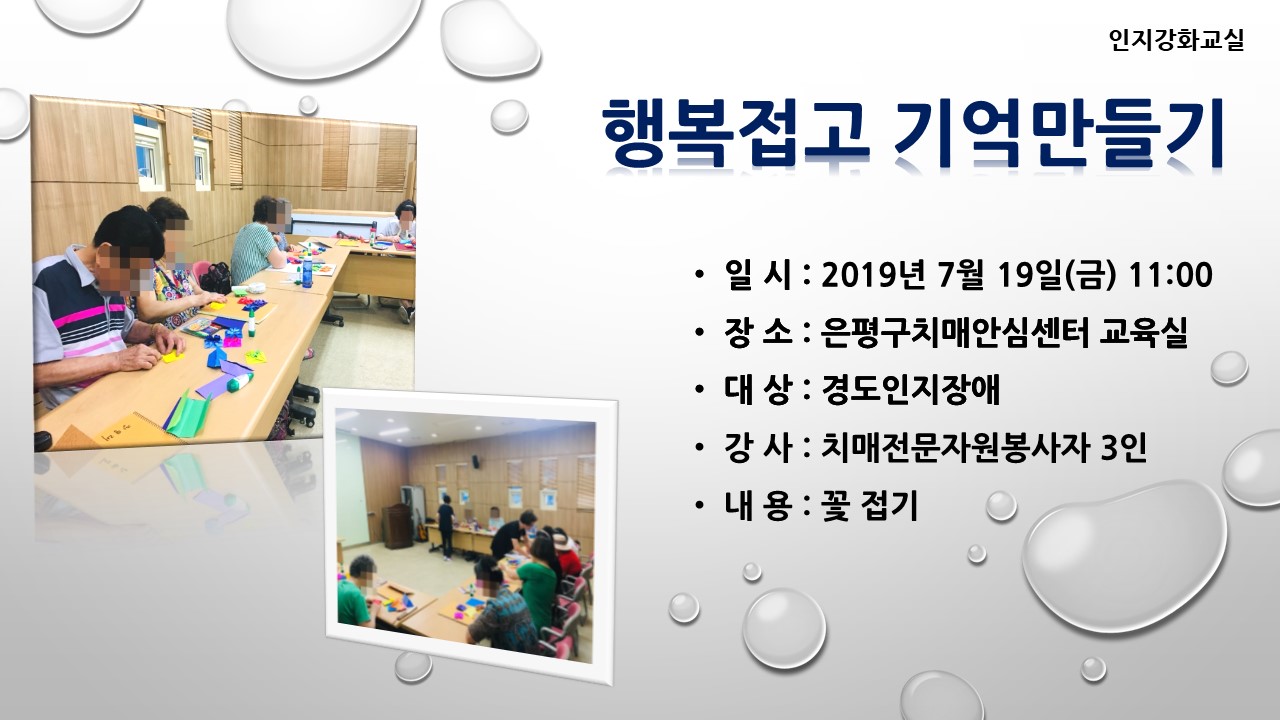 인지강화교실

행복접고 기억만들기

• 일 시 : 2019년 7월 19일(금) 11:00
• 장 소 : 은평구치매안심센터 교육실
• 대 상 : 경도인지장애
• 강 사 : 치매전문자원봉사자 3인
• 내 용 : 꽃 접기